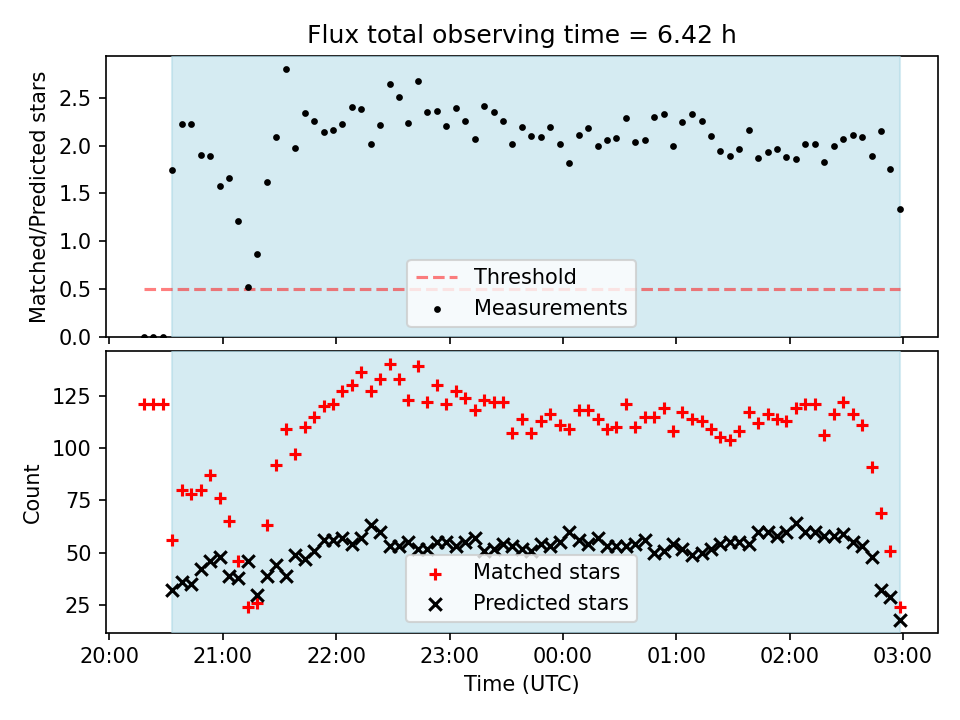 Flux total observing time = 6.42 h

Matched/Predicted stars

2.5
2.0
1.5
1.0
0.5
0.0

Threshold
Measurements

Count

125
100
75
50
25

Matched stars
Predicted stars

20:00
21:00
22:00
23:00
00:00
01:00
02:00
03:00

Time (UTC)